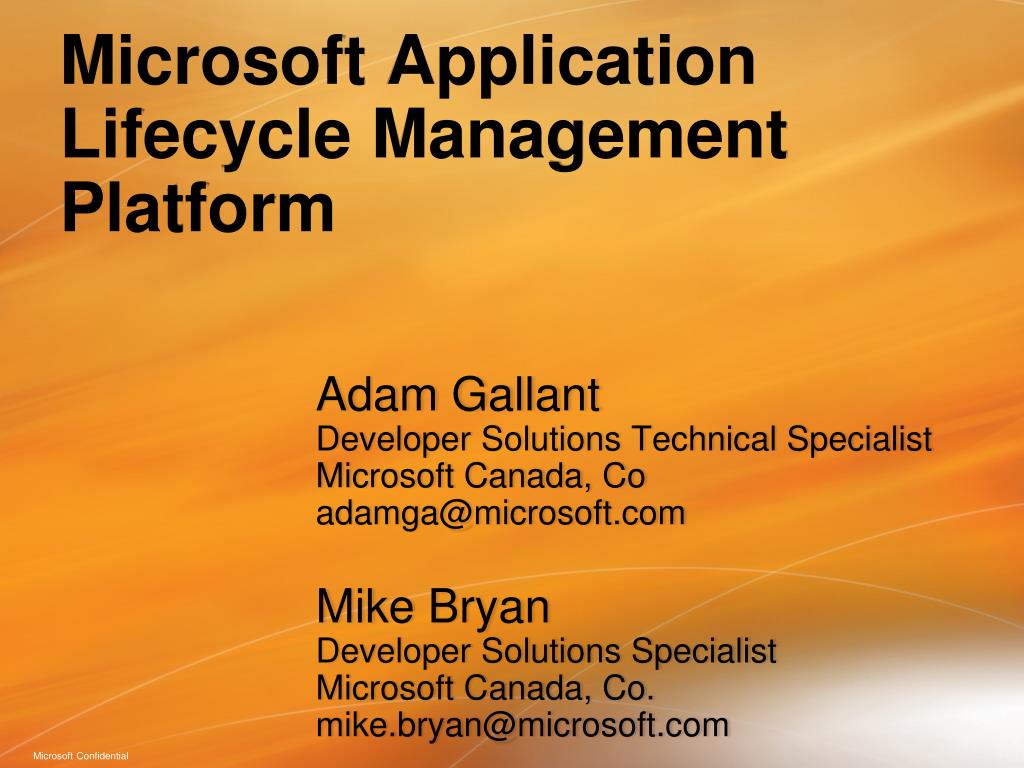 Microsoft Application Lifecycle Management Platform

Adam Gallant
Developer Solutions Technical Specialist
Microsoft Canada, Co
adamga@microsoft.com

Mike Bryan
Developer Solutions Specialist
Microsoft Canada, Co.
mike.bryan@microsoft.com

Microsoft Confidential